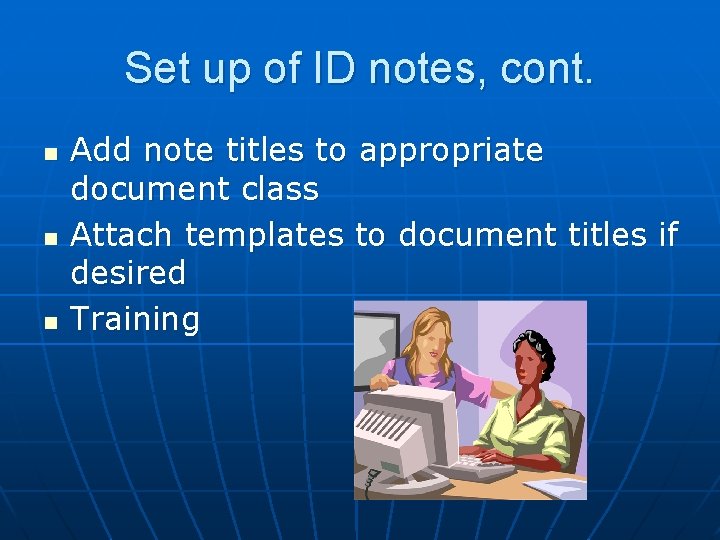 Set up of ID notes, cont.

- Add note titles to appropriate document class
- Attach templates to document titles if desired
- Training